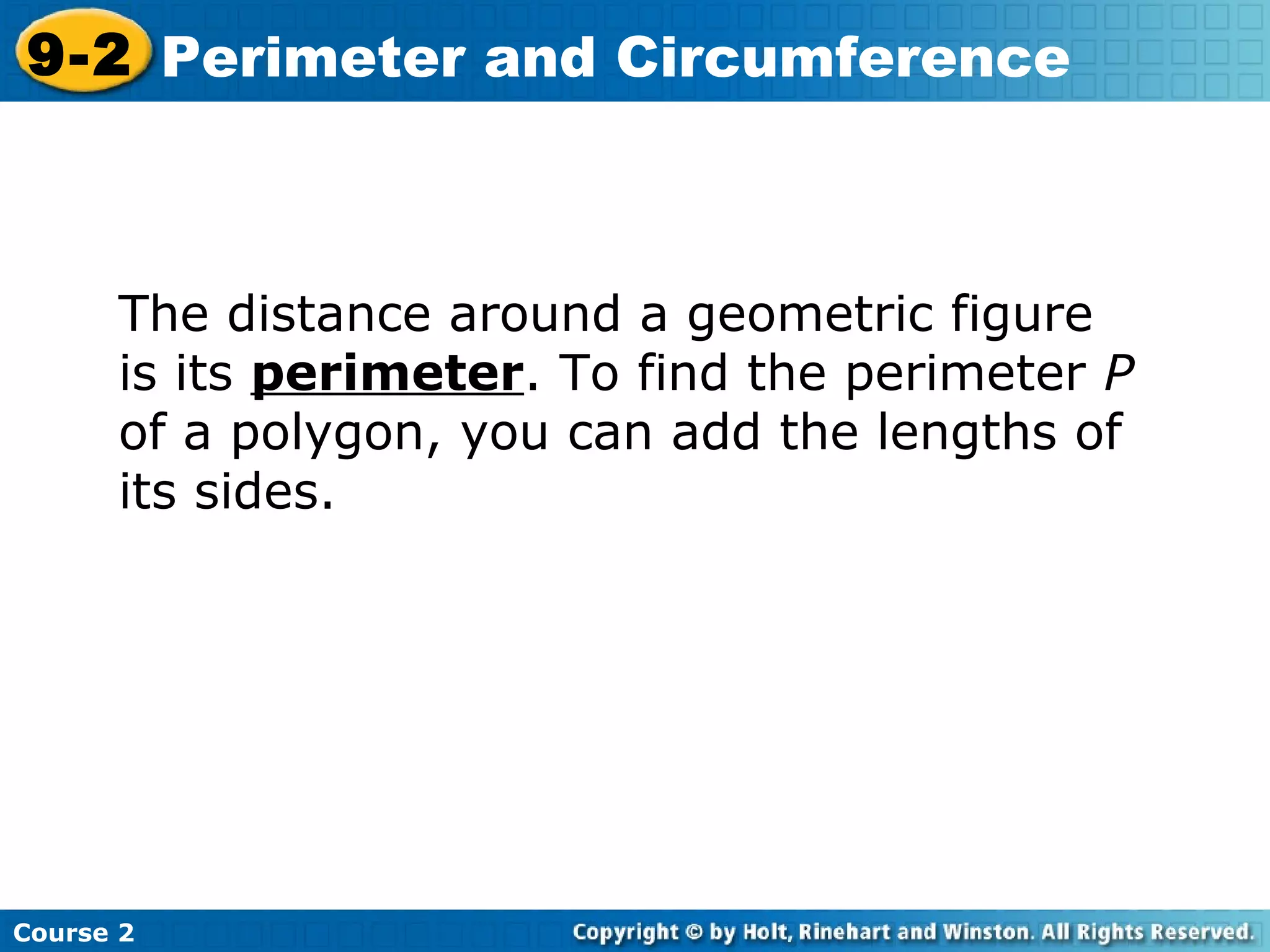 9-2 Perimeter and Circumference

The distance around a geometric figure is its perimeter. To find the perimeter $P$ of a polygon, you can add the lengths of its sides.

Course 2

Copyright © by Holt, Rinehart and Winston. All Rights Reserved.